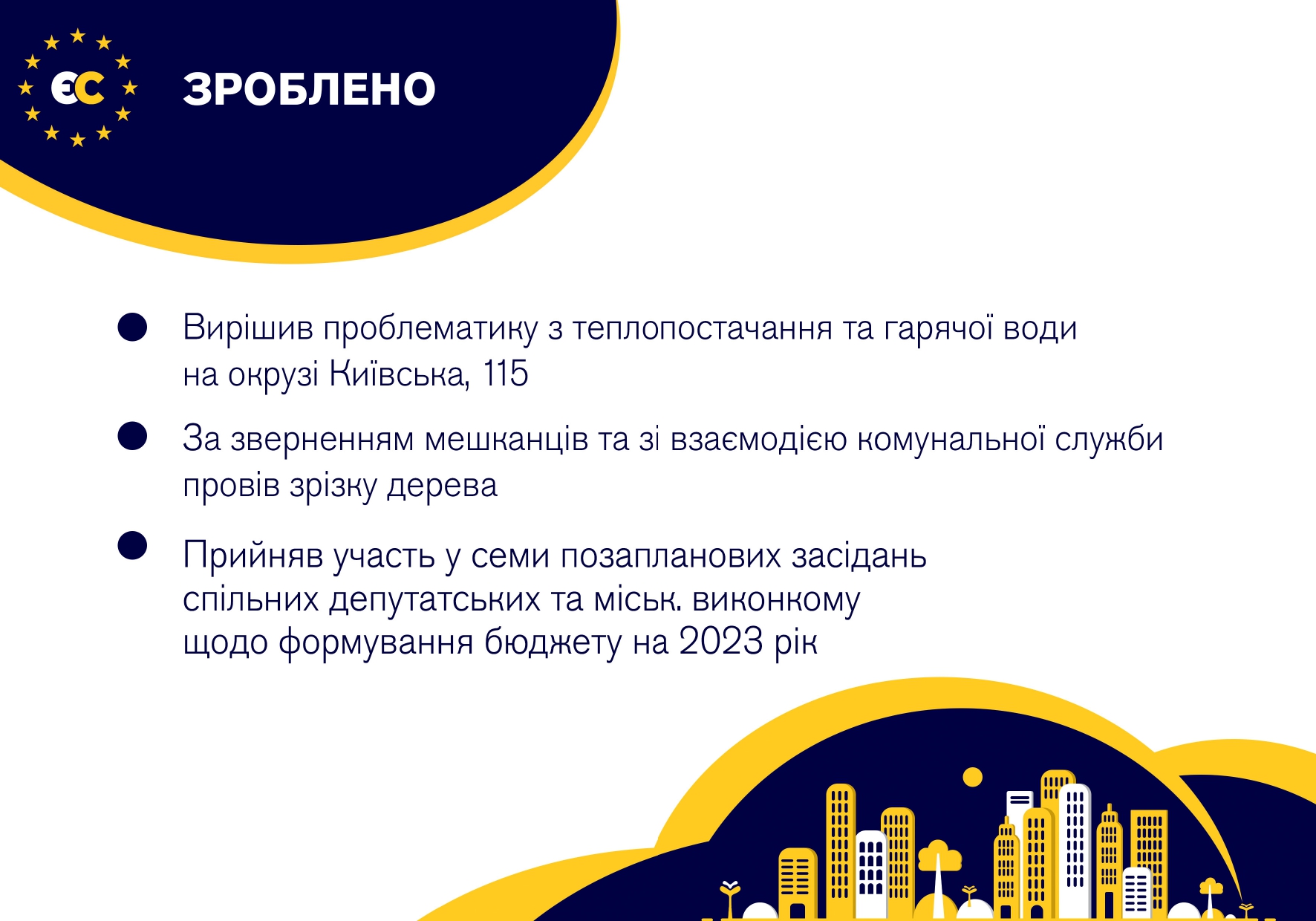 ЄС

ЗРОБЛЕНО

Вирішив проблематику з теплопостачання та гарячої води на окрузі Київська, 115

За зверненням мешканців та зі взаємодією комунальної служби провів зрізку дерева

Прийняв участь у семи позапланових засідань спільних депутатських та міськ. виконкому щодо формування бюджету на 2023 рік